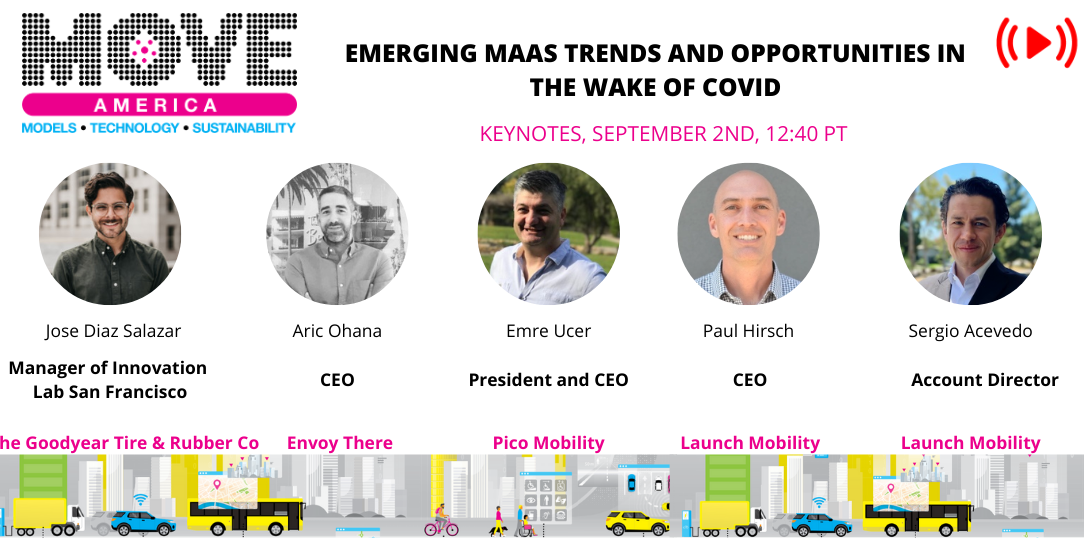 MOVE
AMERICA
MODELS • TECHNOLOGY • SUSTAINABILITY

EMERGING MAAS TRENDS AND OPPORTUNITIES IN THE WAKE OF COVID

KEYNOTES, SEPTEMBER 2ND, 12:40 PT

Jose Diaz Salazar
Manager of Innovation Lab San Francisco
he Goodyear Tire & Rubber Co

Aric Ohana
CEO
Envoy There

Emre Ucer
President and CEO
Pico Mobility

Paul Hirsch
CEO
Launch Mobility

Sergio Acevedo
Account Director
Launch Mobility